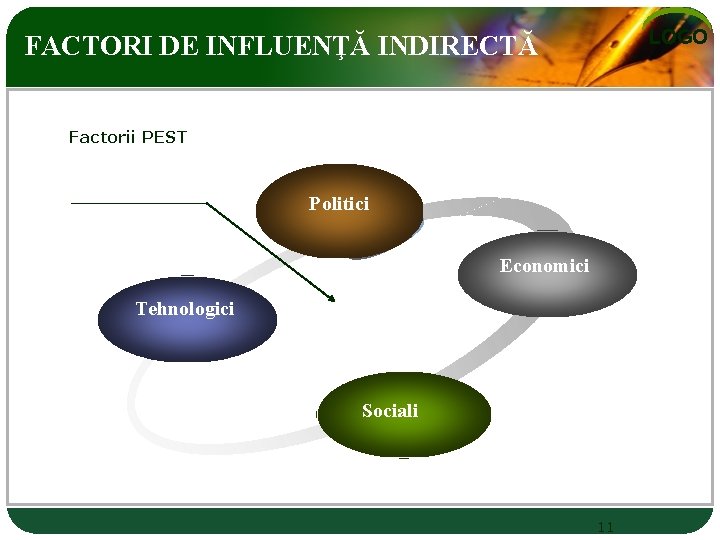 FACTORI DE INFLUENŢĂ INDIRECTĂ

LOGO

Factorii PEST

Politici

Economici

Tehnologici

Sociali

11